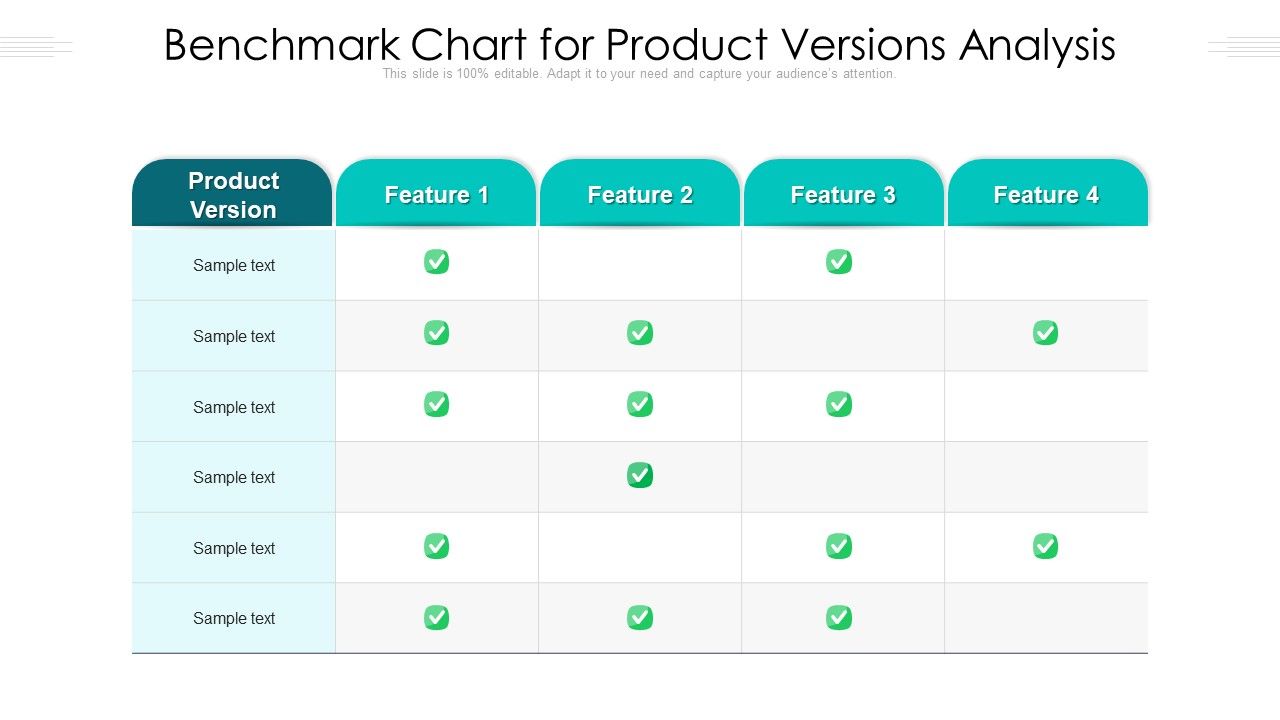 Benchmark Chart for Product Versions Analysis

This slide is 100% editable. Adapt it to your need and capture your audience's attention.

| Product Version | Feature 1 | Feature 2 | Feature 3 | Feature 4 |
|---|---|---|---|---|
| Sample text | ✓ | | ✓ | |
| Sample text | ✓ | ✓ | | ✓ |
| Sample text | ✓ | ✓ | ✓ | |
| Sample text | | ✓ | | |
| Sample text | ✓ | | ✓ | ✓ |
| Sample text | ✓ | ✓ | ✓ | |